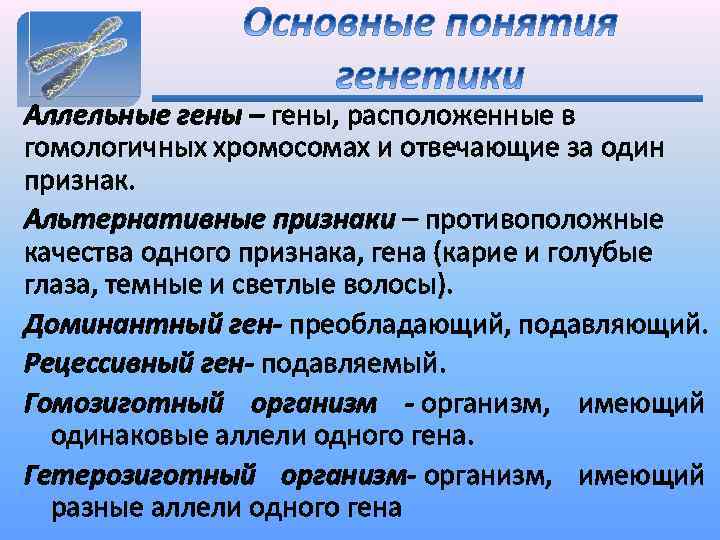 Основные понятия генетики

Аллельные гены – гены, расположенные в гомологичных хромосомах и отвечающие за один признак.

Альтернативные признаки – противоположные качества одного признака, гена (карие и голубые глаза, темные и светлые волосы).

Доминантный ген- преобладающий, подавляющий.

Рецессивный ген- подавляемый.

Гомозиготный организм - организм, имеющий одинаковые аллели одного гена.

Гетерозиготный организм- организм, имеющий разные аллели одного гена